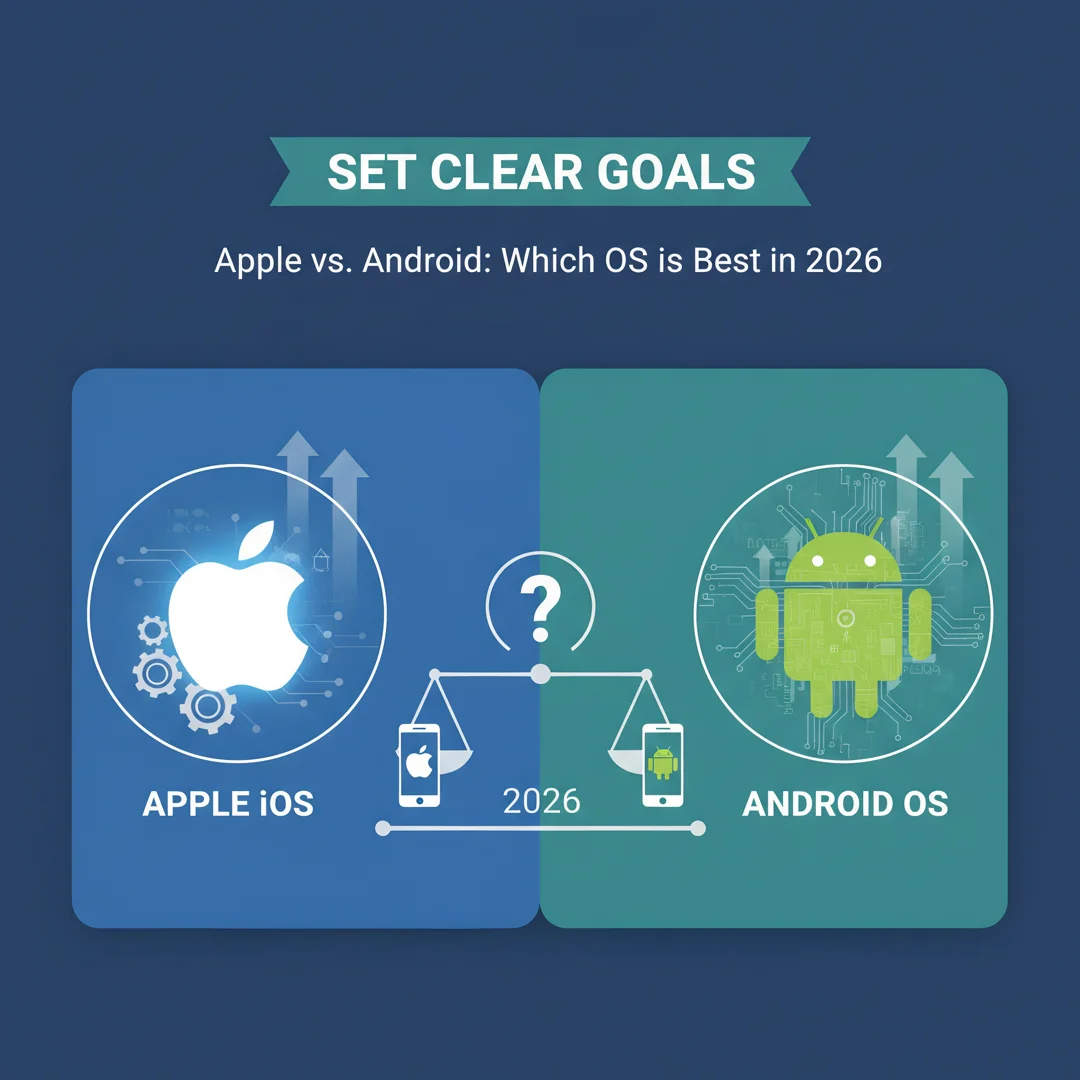 SET CLEAR GOALS

Apple vs. Android: Which OS is Best in 2026

?

APPLE iOS

2026

ANDROID OS